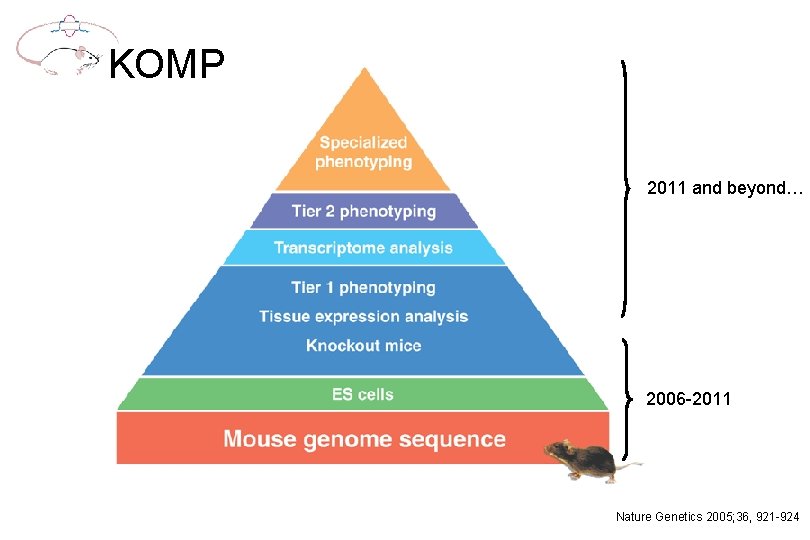 KOMP

Specialized phenotyping

Tier 2 phenotyping

Transcriptome analysis

Tier 1 phenotyping

Tissue expression analysis

Knockout mice

ES cells

Mouse genome sequence

2011 and beyond…

2006-2011

Nature Genetics 2005;36, 921-924